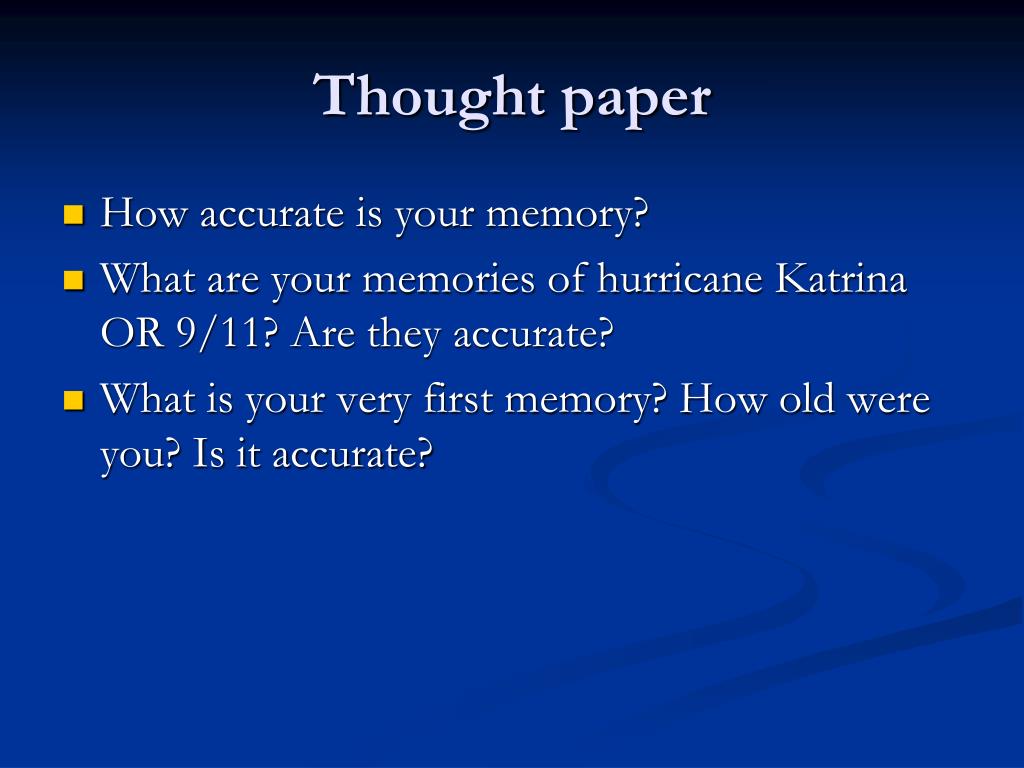 Thought paper

- How accurate is your memory?
- What are your memories of hurricane Katrina OR 9/11? Are they accurate?
- What is your very first memory? How old were you? Is it accurate?